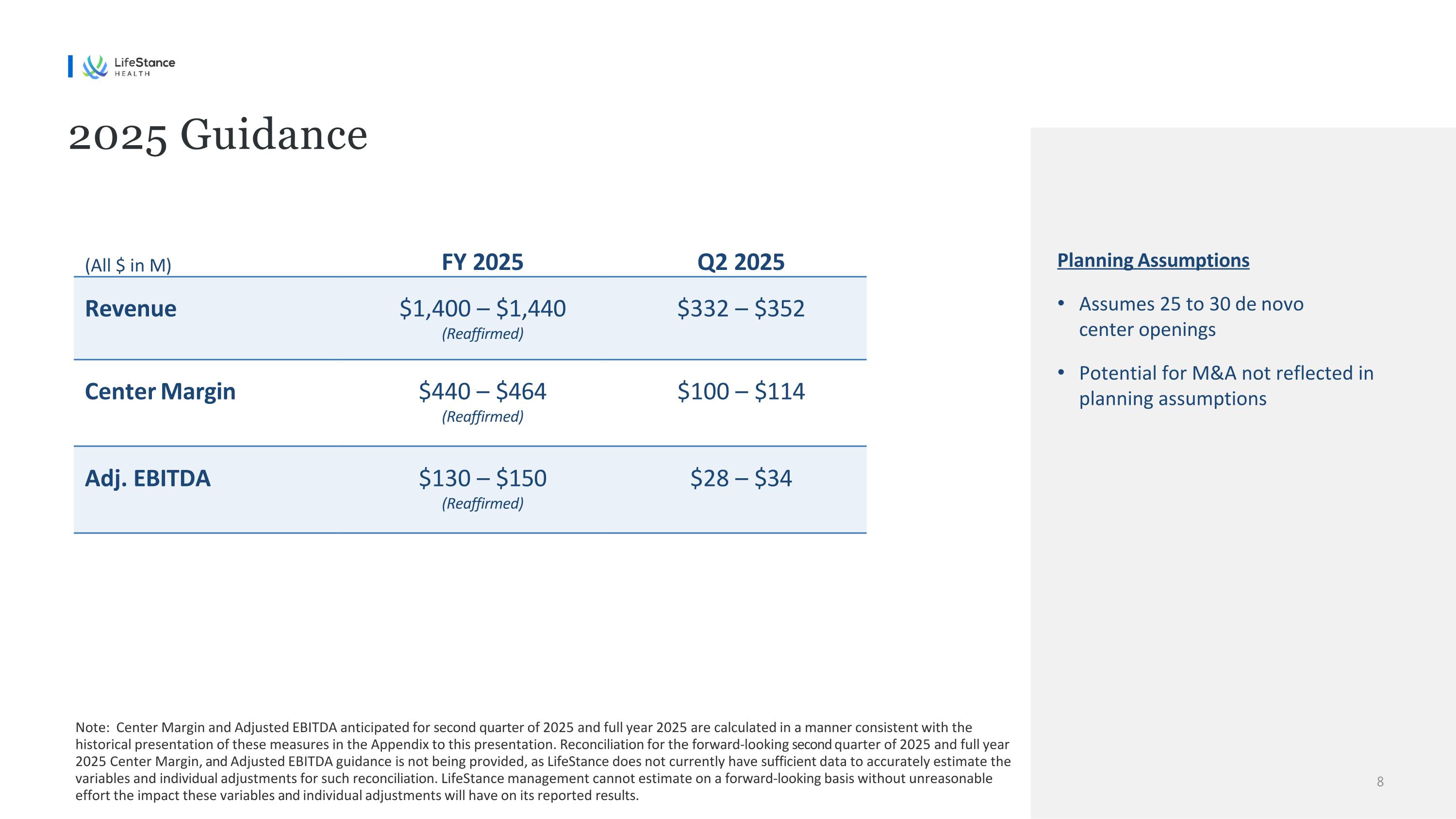 LifeStance HEALTH

2025 Guidance

| (All \$ in M) | FY 2025 | Q2 2025 |
|---|---|---|
| Revenue | \$1,400 – \$1,440 (Reaffirmed) | \$332 – \$352 |
| Center Margin | \$440 – \$464 (Reaffirmed) | \$100 – \$114 |
| Adj. EBITDA | \$130 – \$150 (Reaffirmed) | \$28 – \$34 |

Planning Assumptions

• Assumes 25 to 30 de novo center openings

• Potential for M&A not reflected in planning assumptions

Note: Center Margin and Adjusted EBITDA anticipated for second quarter of 2025 and full year 2025 are calculated in a manner consistent with the historical presentation of these measures in the Appendix to this presentation. Reconciliation for the forward-looking second quarter of 2025 and full year 2025 Center Margin, and Adjusted EBITDA guidance is not being provided, as LifeStance does not currently have sufficient data to accurately estimate the variables and individual adjustments for such reconciliation. LifeStance management cannot estimate on a forward-looking basis without unreasonable effort the impact these variables and individual adjustments will have on its reported results.

8